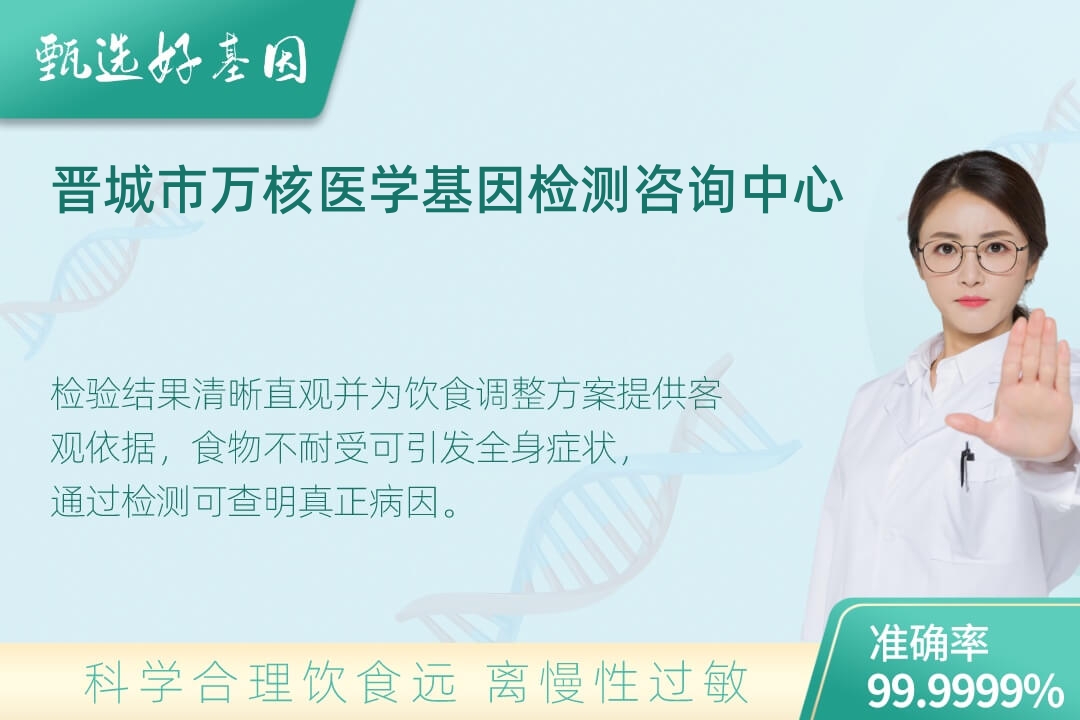 甄选好基因

晋城市万核医学基因检测咨询中心

检验结果清晰直观并为饮食调整方案提供客观依据，食物不耐受可引发全身症状，通过检测可查明真正病因。

科学合理饮食远 离慢性过敏

准确率
99.9999%